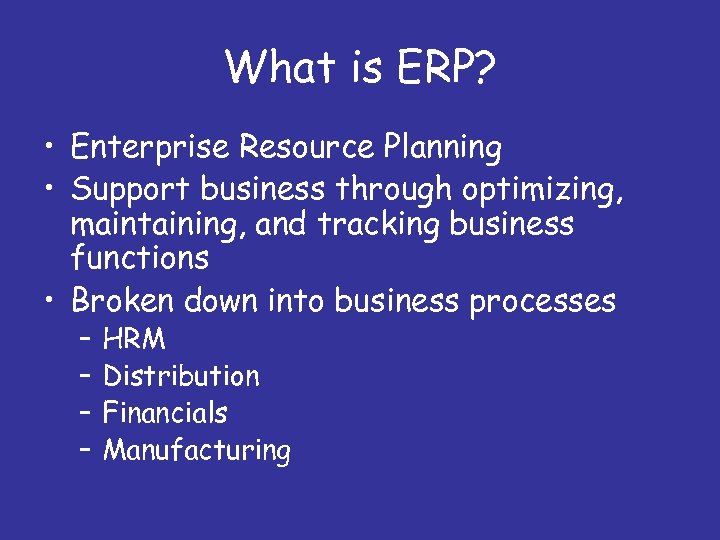 What is ERP?

• Enterprise Resource Planning
• Support business through optimizing, maintaining, and tracking business functions
• Broken down into business processes
– HRM
– Distribution
– Financials
– Manufacturing